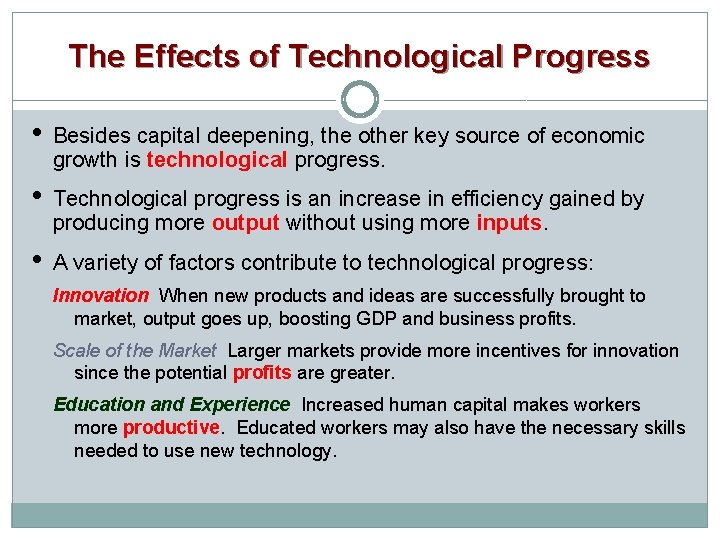 The Effects of Technological Progress

• Besides capital deepening, the other key source of economic growth is technological progress.

• Technological progress is an increase in efficiency gained by producing more output without using more inputs.

• A variety of factors contribute to technological progress:

Innovation When new products and ideas are successfully brought to market, output goes up, boosting GDP and business profits.

Scale of the Market Larger markets provide more incentives for innovation since the potential profits are greater.

Education and Experience Increased human capital makes workers more productive. Educated workers may also have the necessary skills needed to use new technology.